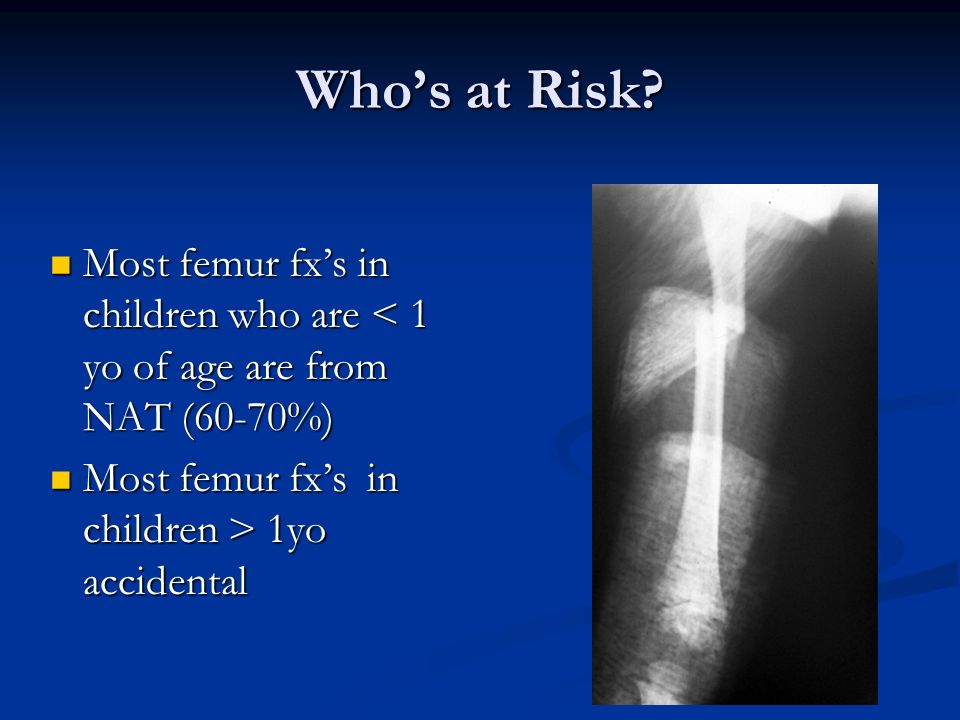 Who’s at Risk?

- Most femur fx’s in children who are < 1 yo of age are from NAT (60-70%)
- Most femur fx’s in children > 1yo accidental